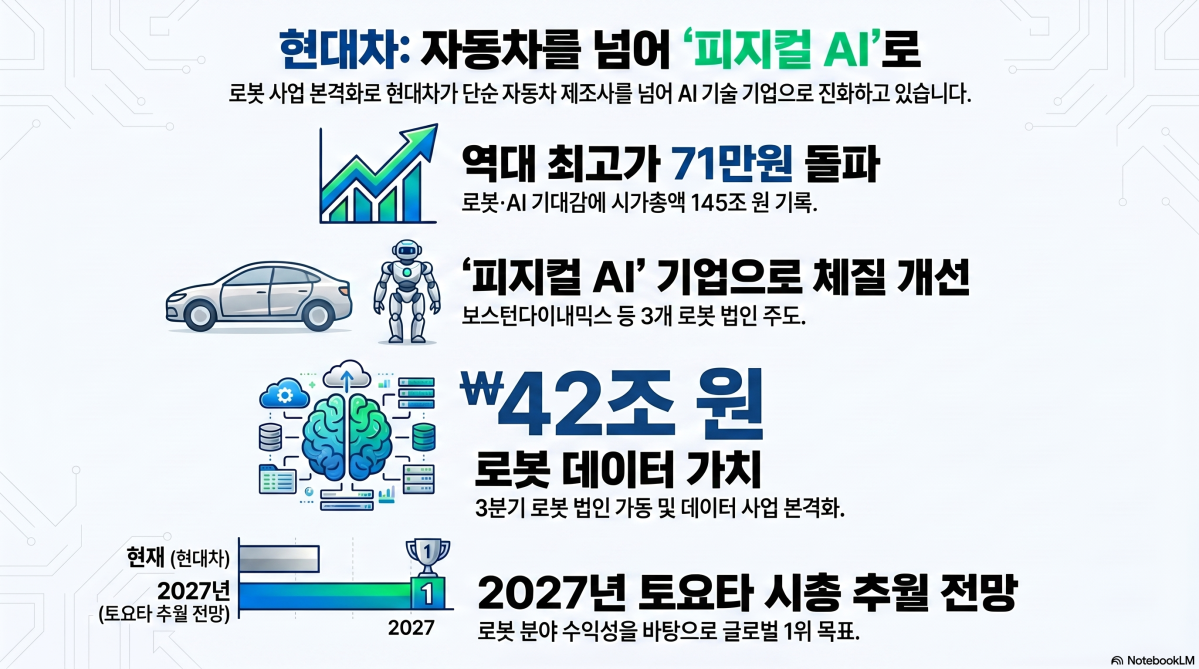 현대차: 자동차를 넘어 '피지컬 AI'로

로봇 사업 본격화로 현대차가 단순 자동차 제조사를 넘어 AI 기술 기업으로 진화하고 있습니다.

역대 최고가 71만원 돌파

로봇·AI 기대감에 시가총액 145조 원 기록.

'피지컬 AI' 기업으로 체질 개선

보스턴다이내믹스 등 3개 로봇 법인 주도.

₩42조 원

로봇 데이터 가치

3분기 로봇 법인 가동 및 데이터 사업 본격화.

현재 (현대차)

2027년 (토요타 추월 전망)

1

1

2027

2027년 토요타 시총 추월 전망

로봇 분야 수익성을 바탕으로 글로벌 1위 목표.

NotebookLM